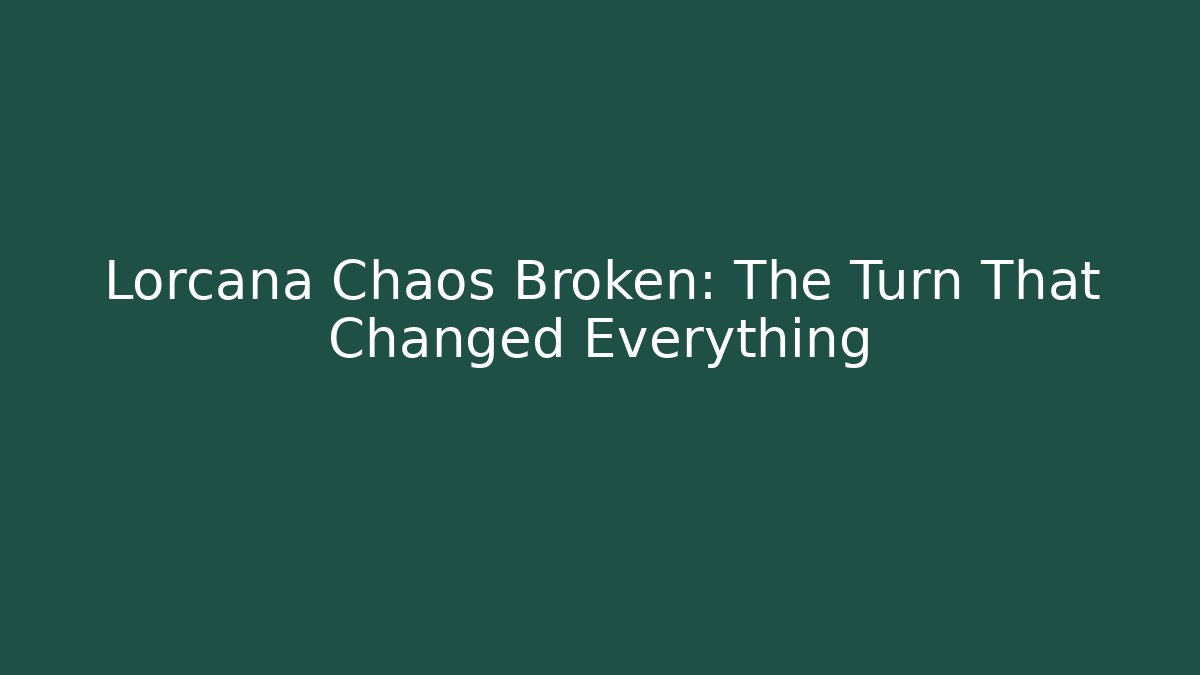 Lorcana Chaos Broken: The Turn That Changed Everything